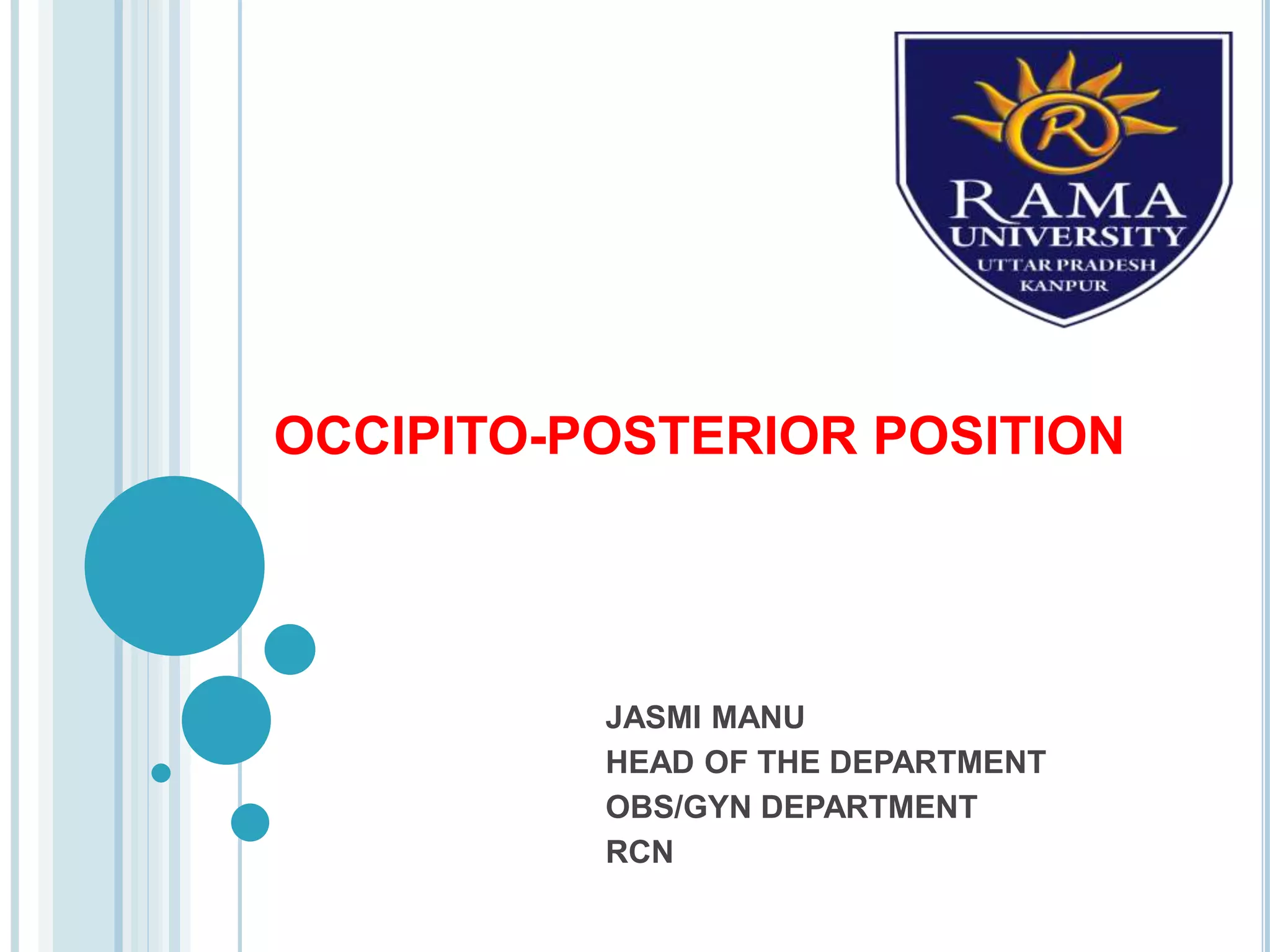 R
RAMA
UNIVERSITY
UTTAR PRADESH
KANPUR

OCCIPITO-POSTERIOR POSITION

JASMI MANU
HEAD OF THE DEPARTMENT
OBS/GYN DEPARTMENT
RCN